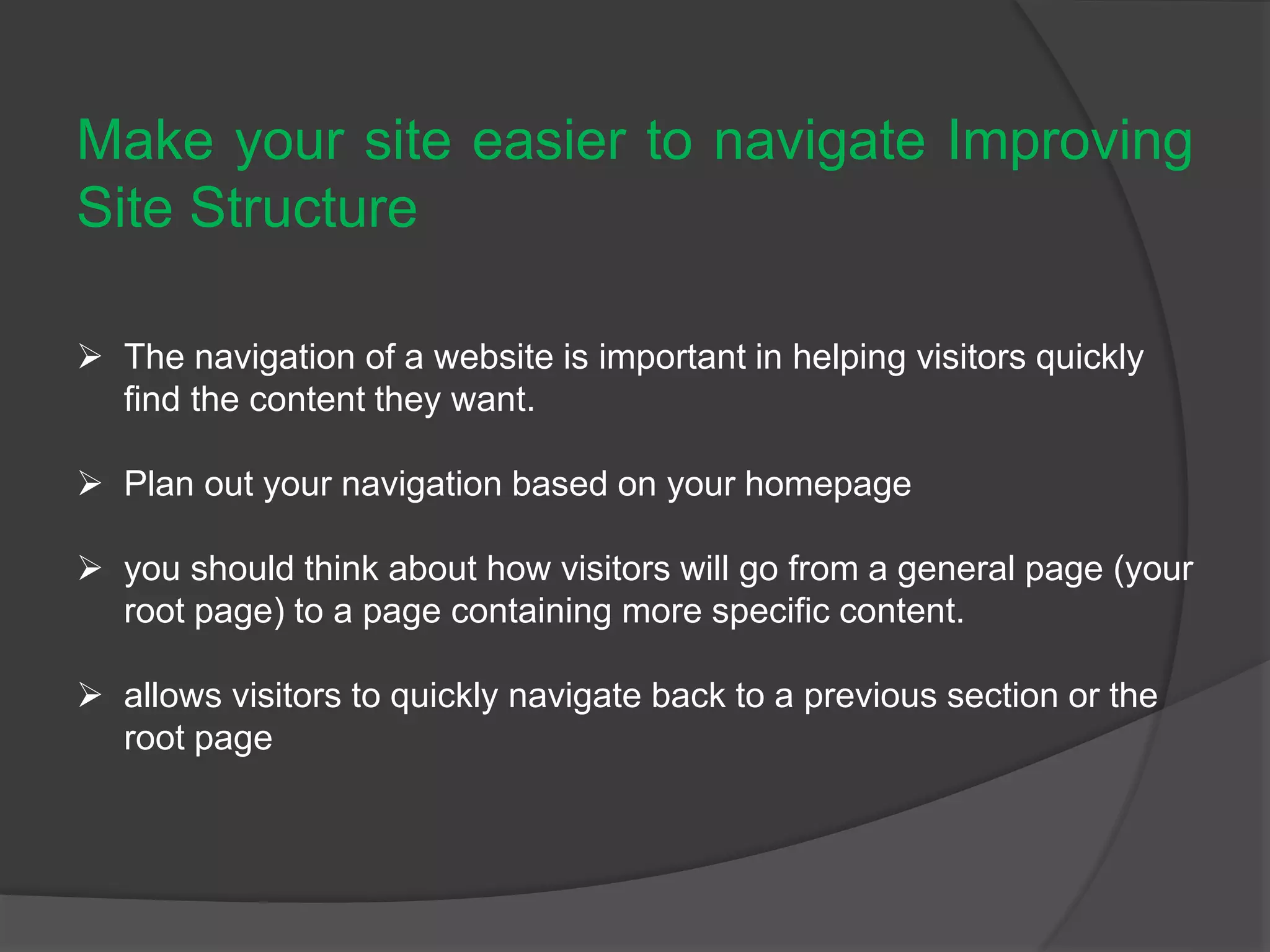 Make your site easier to navigate Improving Site Structure

➢ The navigation of a website is important in helping visitors quickly find the content they want.

➢ Plan out your navigation based on your homepage

➢ you should think about how visitors will go from a general page (your root page) to a page containing more specific content.

➢ allows visitors to quickly navigate back to a previous section or the root page